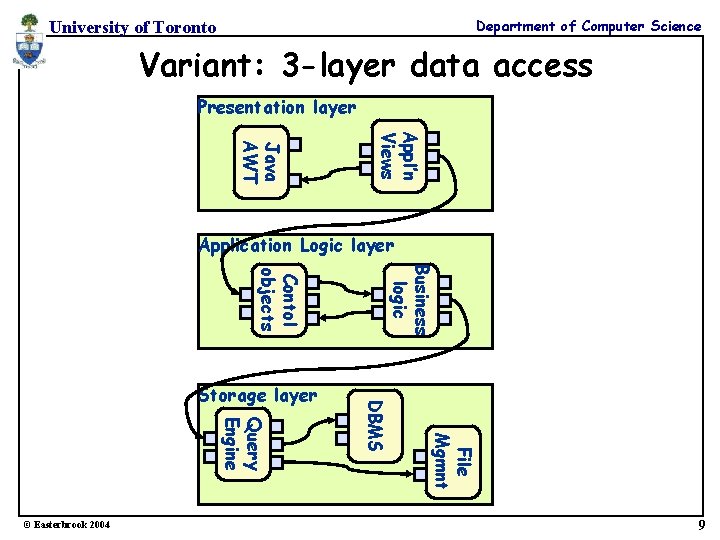 University of Toronto

Department of Computer Science

Variant: 3-layer data access

Presentation layer

Java AWT

Appl'n Views

Application Logic layer

Contol objects

Business logic

Storage layer

Query Engine

DBMS

File Mgmnt

© Easterbrook 2004

9